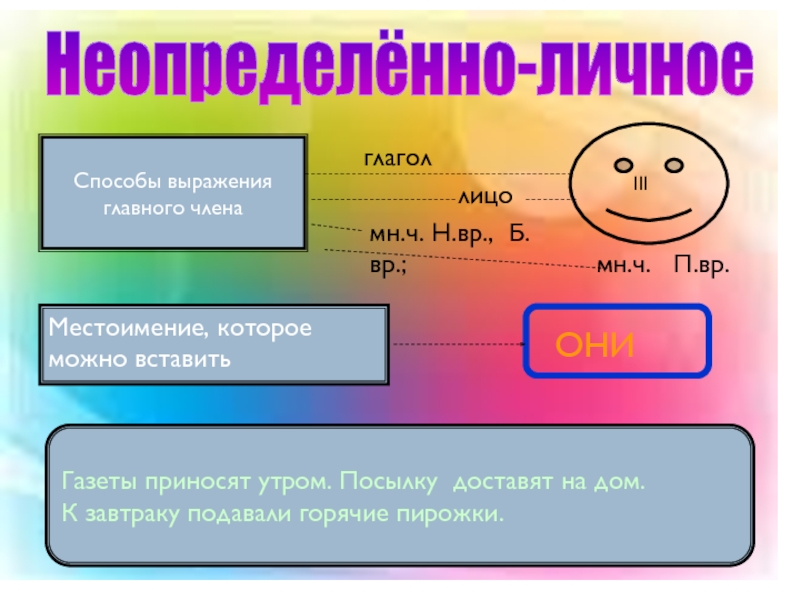 Неопределённо-личное

Способы выражения главного члена

глагол

лицо

III

мн.ч. Н.вр., Б. вр.;

мн.ч. П.вр.

Местоимение, которое можно вставить

ОНИ

Газеты приносят утром. Посылку доставят на дом.
К завтраку подавали горячие пирожки.